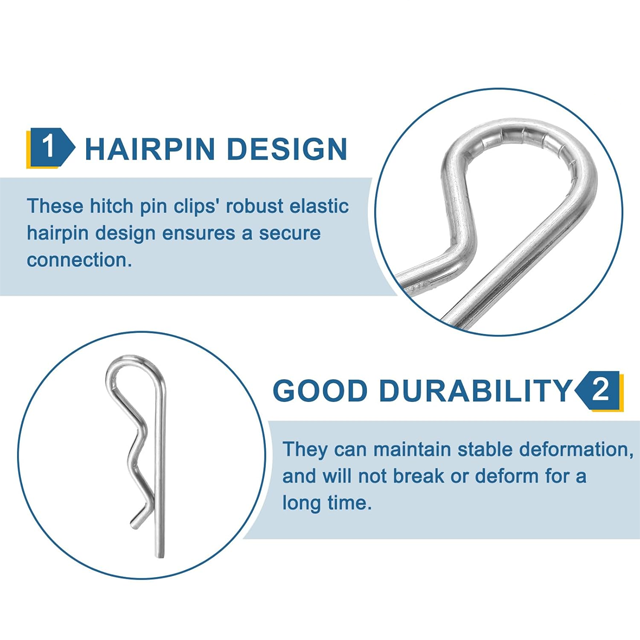 1 HAIRPIN DESIGN

These hitch pin clips' robust elastic hairpin design ensures a secure connection.

GOOD DURABILITY 2

They can maintain stable deformation, and will not break or deform for a long time.